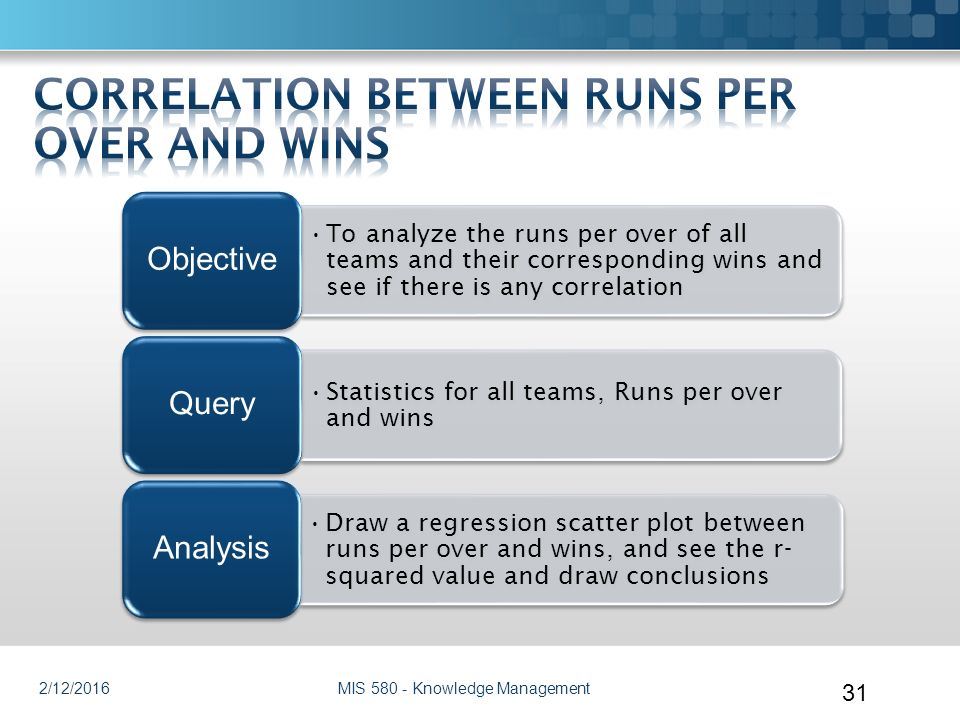 CORRELATION BETWEEN RUNS PER OVER AND WINS

Objective

• To analyze the runs per over of all teams and their corresponding wins and see if there is any correlation

Query

• Statistics for all teams, Runs per over and wins

Analysis

• Draw a regression scatter plot between runs per over and wins, and see the r-squared value and draw conclusions

2/12/2016

MIS 580 - Knowledge Management

31